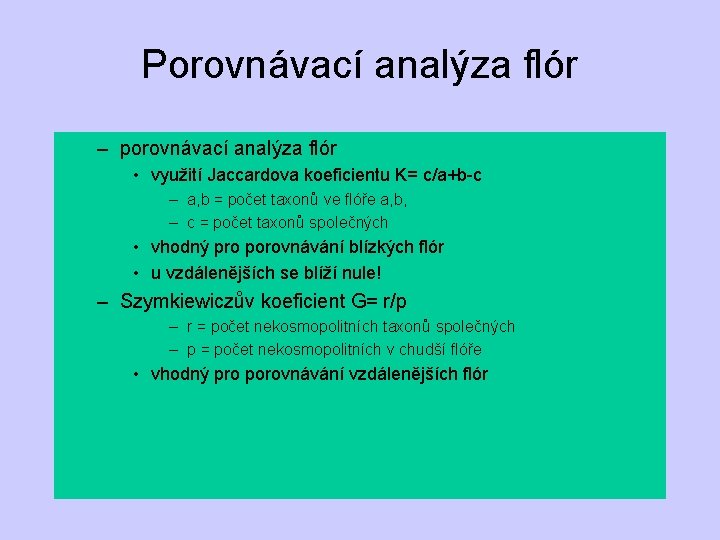 Porovnávací analýza flór

– porovnávací analýza flór
• využití Jaccardova koeficientu K= c/a+b-c
– a,b = počet taxonů ve flóře a,b,
– c = počet taxonů společných
• vhodný pro porovnávání blízkých flór
• u vzdálenějších se blíží nule!
– Szymkiewiczův koeficient G= r/p
– r = počet nekosmopolitních taxonů společných
– p = počet nekosmopolitních v chudší flóře
• vhodný pro porovnávání vzdálenějších flór